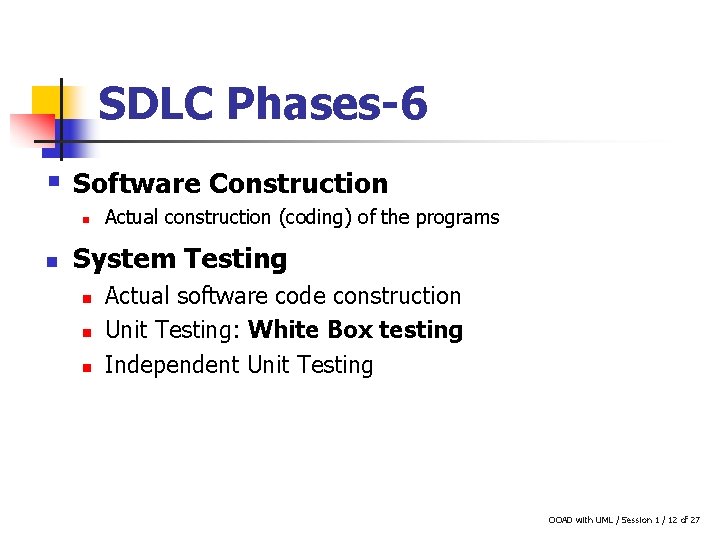 SDLC Phases-6

Software Construction

Actual construction (coding) of the programs

System Testing

Actual software code construction

Unit Testing: White Box testing

Independent Unit Testing

OOAD with UML / Session 1 / 12 of 27